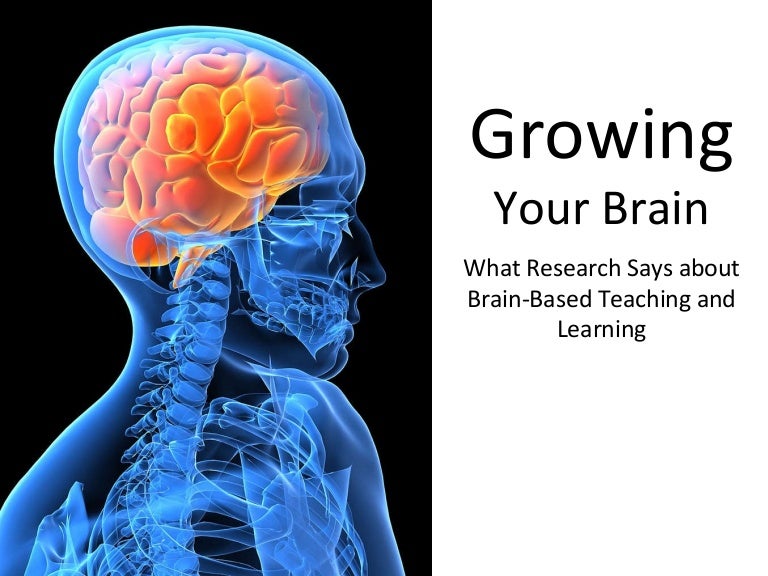 Growing
Your Brain

What Research Says about Brain-Based Teaching and Learning